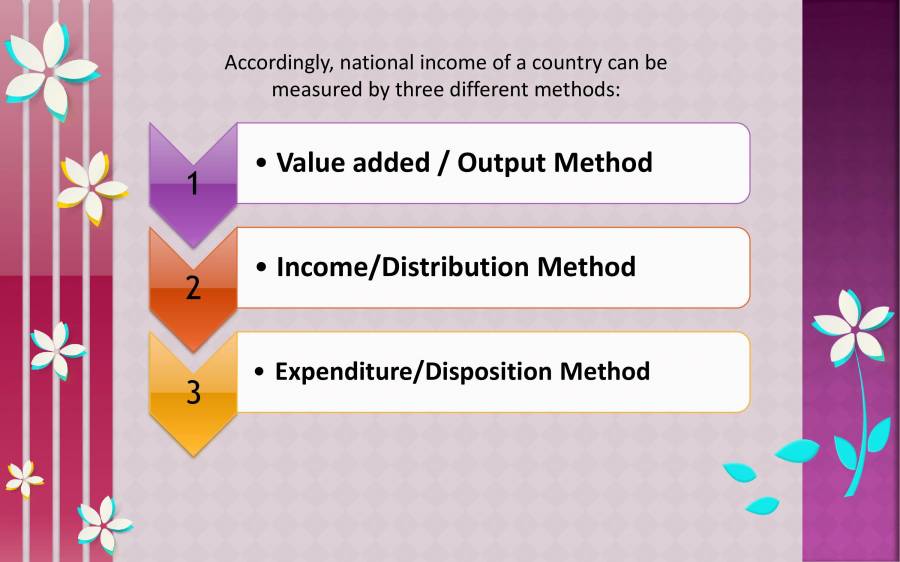 Accordingly, national income of a country can be measured by three different methods:

1
• Value added / Output Method

2
• Income/Distribution Method

3
• Expenditure/Disposition Method